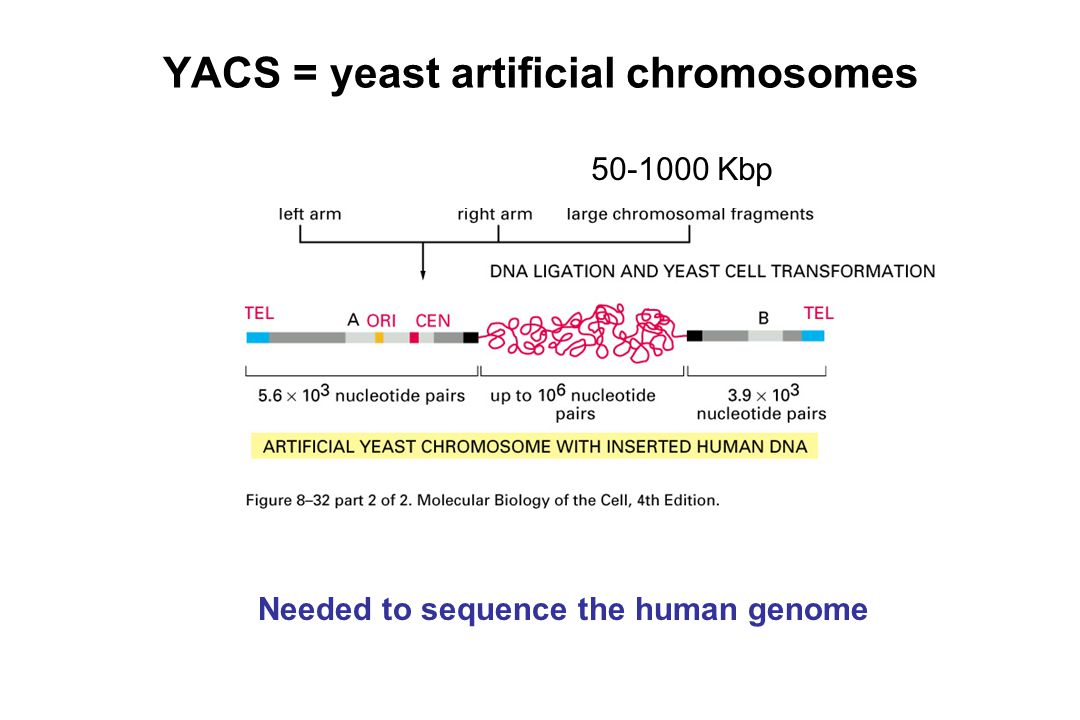 YACS = yeast artificial chromosomes

50-1000 Kbp

left arm

right arm

large chromosomal fragments

DNA LIGATION AND YEAST CELL TRANSFORMATION

TEL

A

ORI

CEN

B

TEL

$5.6 \times 10^3$ nucleotide pairs

up to $10^6$ nucleotide pairs

$3.9 \times 10^3$ nucleotide pairs

ARTIFICIAL YEAST CHROMOSOME WITH INSERTED HUMAN DNA

Figure 8–32 part 2 of 2. Molecular Biology of the Cell, 4th Edition.

Needed to sequence the human genome